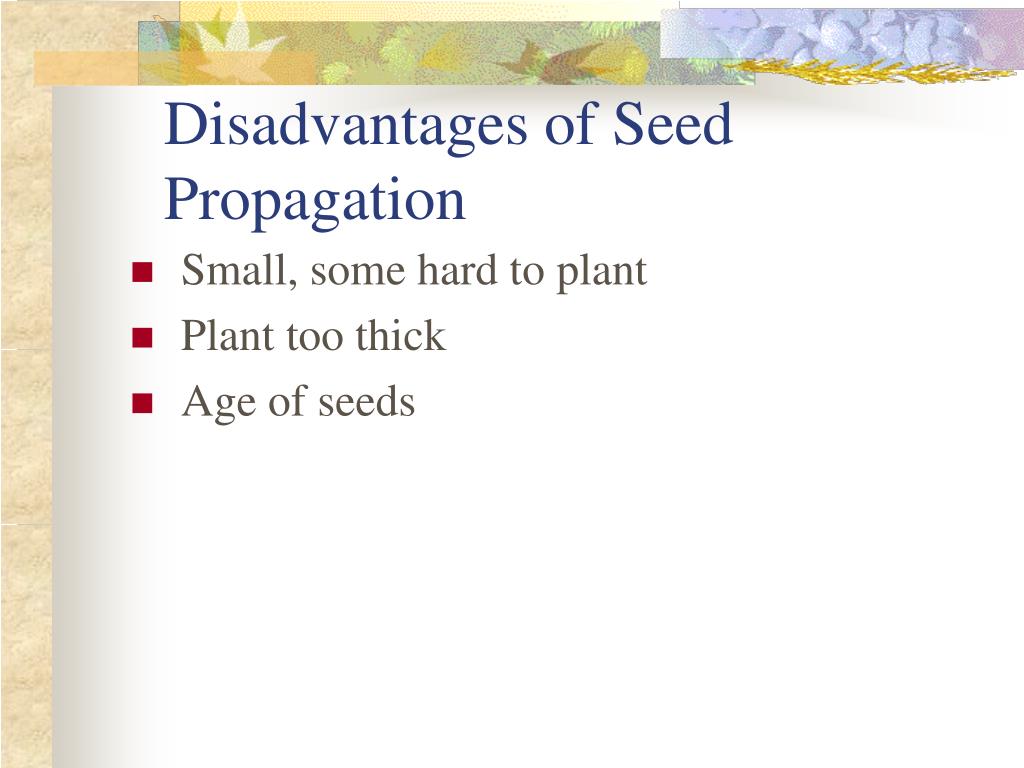 Disadvantages of Seed Propagation

- Small, some hard to plant
- Plant too thick
- Age of seeds